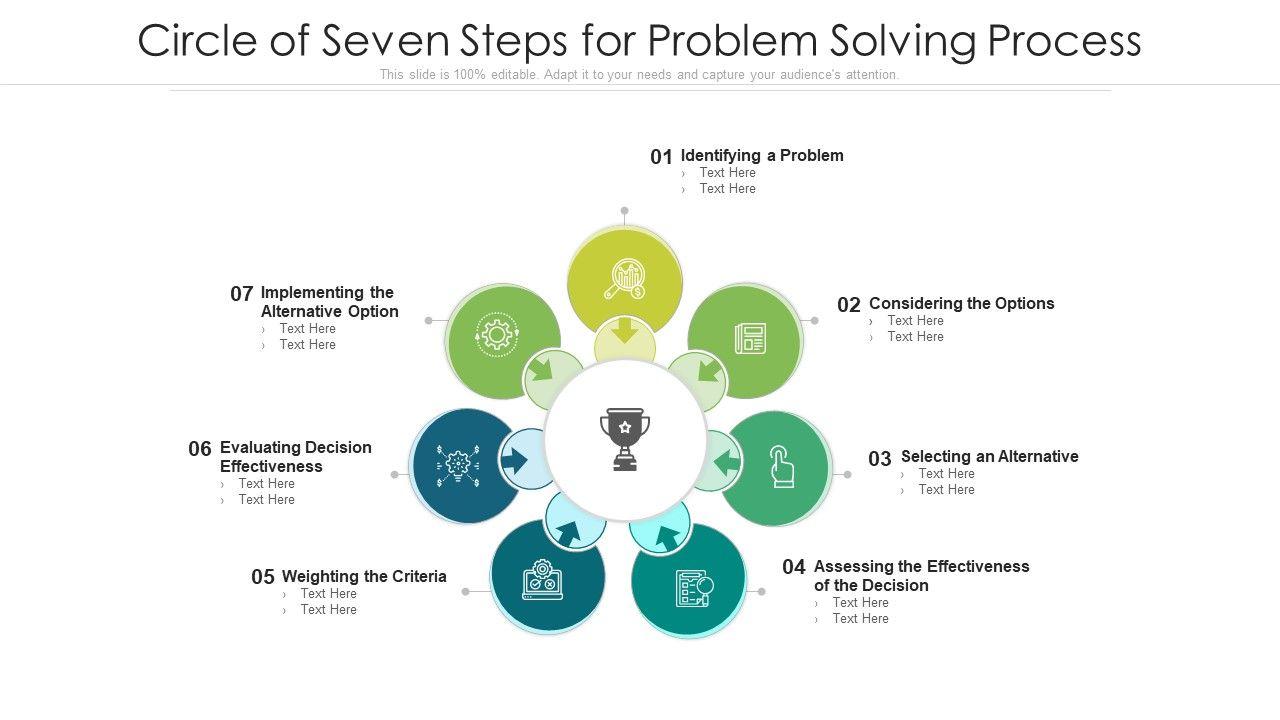 Circle of Seven Steps for Problem Solving Process

This slide is 100% editable. Adapt it to your needs and capture your audience's attention.

01 Identifying a Problem
› Text Here
› Text Here

02 Considering the Options
› Text Here
› Text Here

03 Selecting an Alternative
› Text Here
› Text Here

04 Assessing the Effectiveness of the Decision
› Text Here
› Text Here

05 Weighting the Criteria
› Text Here
› Text Here

06 Evaluating Decision Effectiveness
› Text Here
› Text Here

07 Implementing the Alternative Option
› Text Here
› Text Here